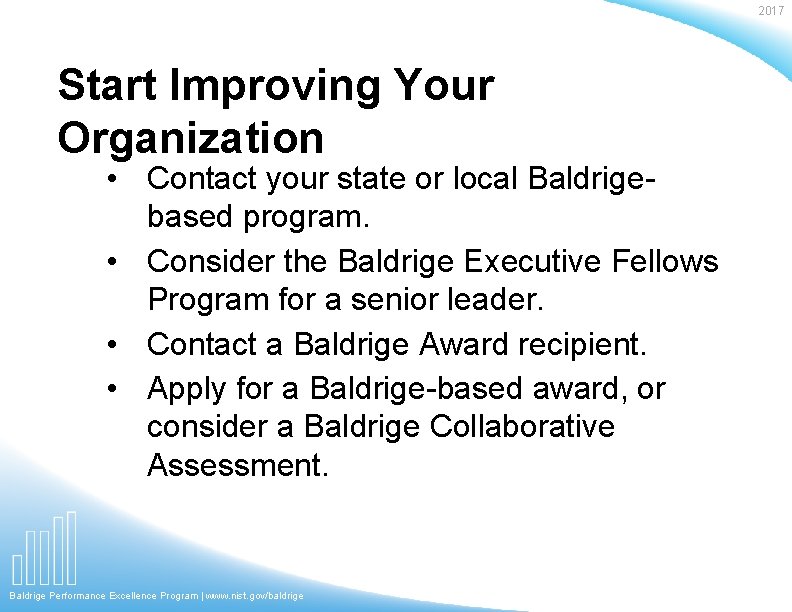 2017

Start Improving Your Organization

• Contact your state or local Baldrige-based program.
• Consider the Baldrige Executive Fellows Program for a senior leader.
• Contact a Baldrige Award recipient.
• Apply for a Baldrige-based award, or consider a Baldrige Collaborative Assessment.

Baldrige Performance Excellence Program | www.nist.gov/baldrige